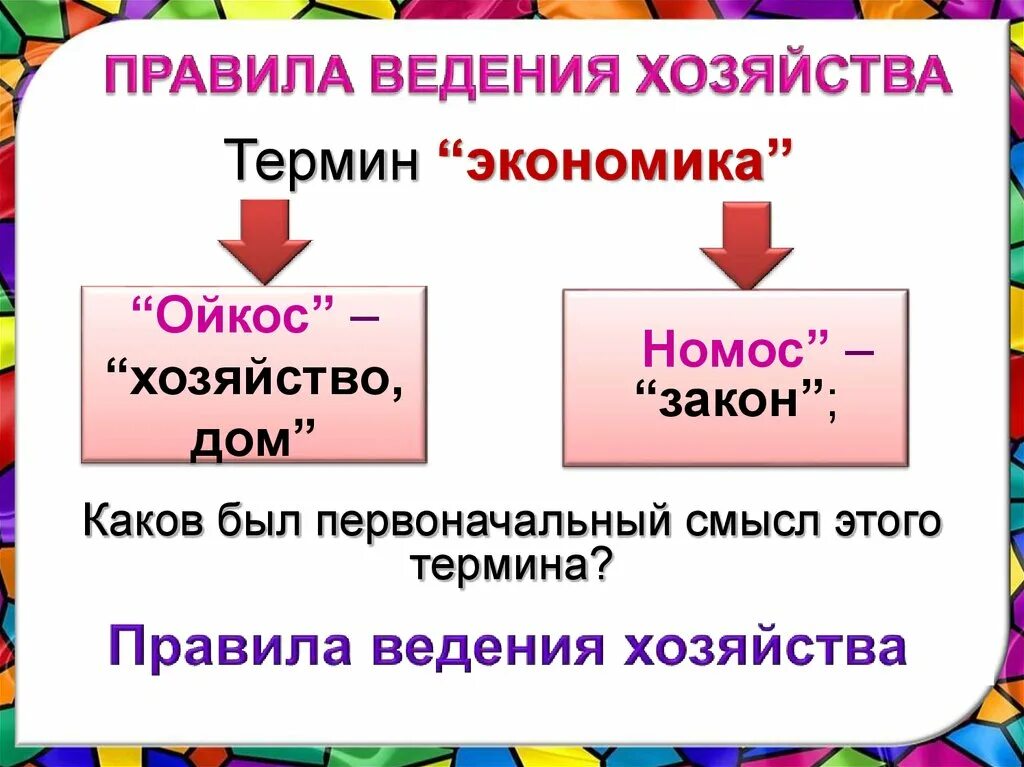 ПРАВИЛА ВЕДЕНИЯ ХОЗЯЙСТВА

Термин “экономика”

“Ойкос” – “хозяйство, дом”

Номос” – “закон”;

Каков был первоначальный смысл этого термина?

Правила ведения хозяйства